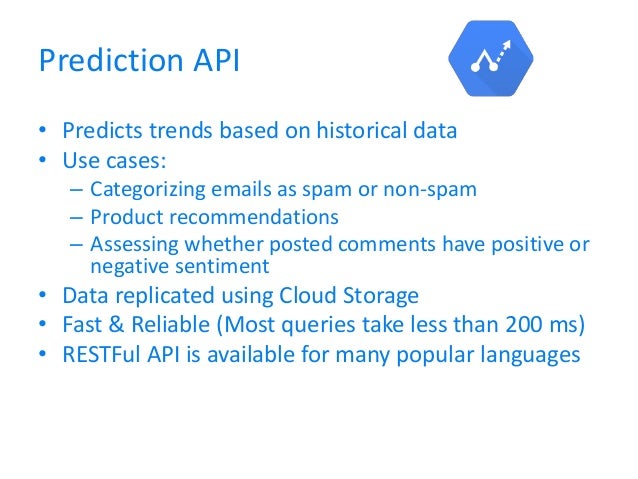 Prediction API

• Predicts trends based on historical data
• Use cases:
– Categorizing emails as spam or non-spam
– Product recommendations
– Assessing whether posted comments have positive or negative sentiment
• Data replicated using Cloud Storage
• Fast & Reliable (Most queries take less than 200 ms)
• RESTFul API is available for many popular languages